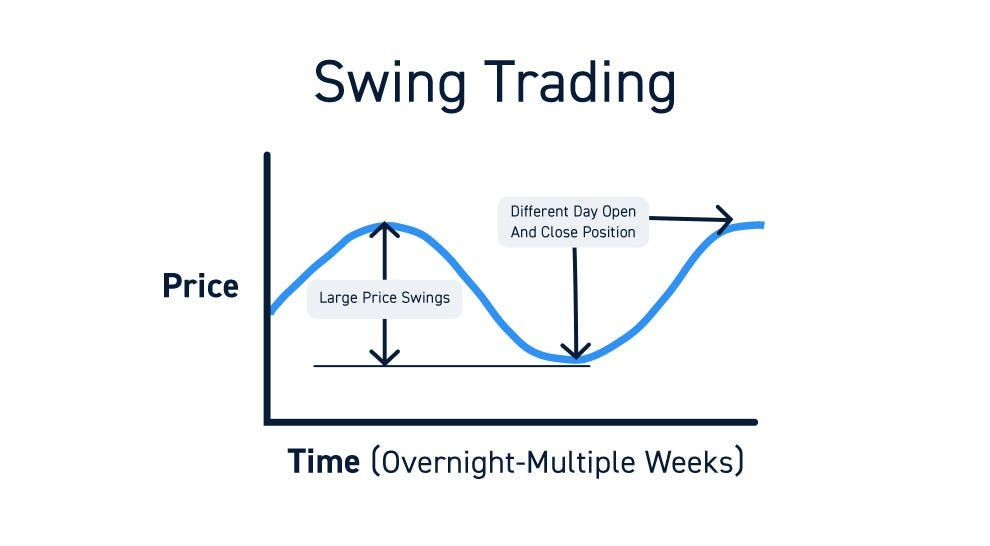 Swing Trading

Price

Large Price Swings

Different Day Open
And Close Position

Time (Overnight-Multiple Weeks)